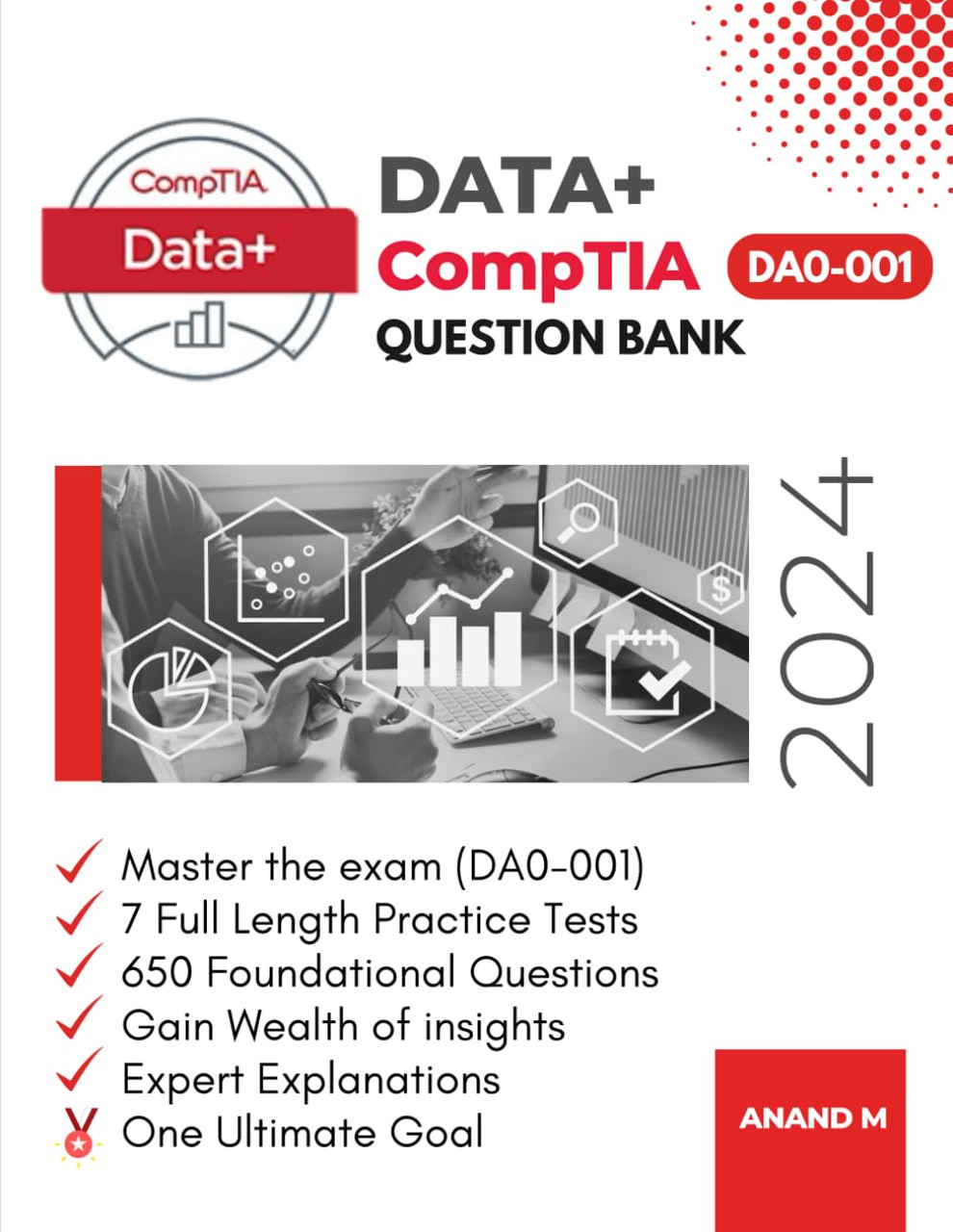 CompTIA
Data+

DATA+
CompTIA DA0-001
QUESTION BANK

2024

Master the exam (DA0-001)
7 Full Length Practice Tests
650 Foundational Questions
Gain Wealth of insights
Expert Explanations
One Ultimate Goal

ANAND M